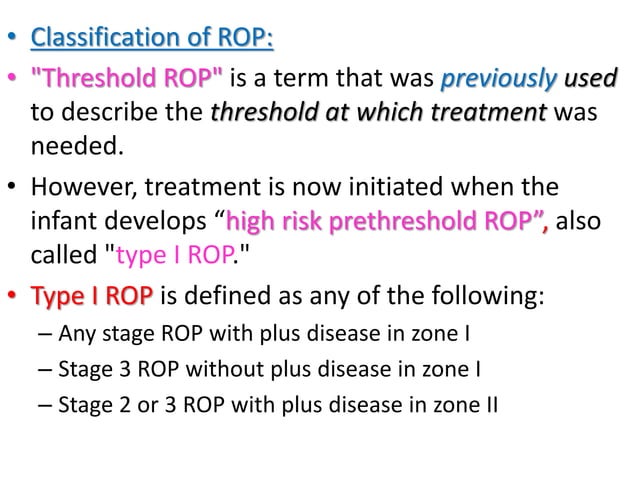 • Classification of ROP:

• "Threshold ROP" is a term that was previously used to describe the threshold at which treatment was needed.

• However, treatment is now initiated when the infant develops “high risk prethreshold ROP”, also called "type I ROP."

• Type I ROP is defined as any of the following:
– Any stage ROP with plus disease in zone I
– Stage 3 ROP without plus disease in zone I
– Stage 2 or 3 ROP with plus disease in zone II